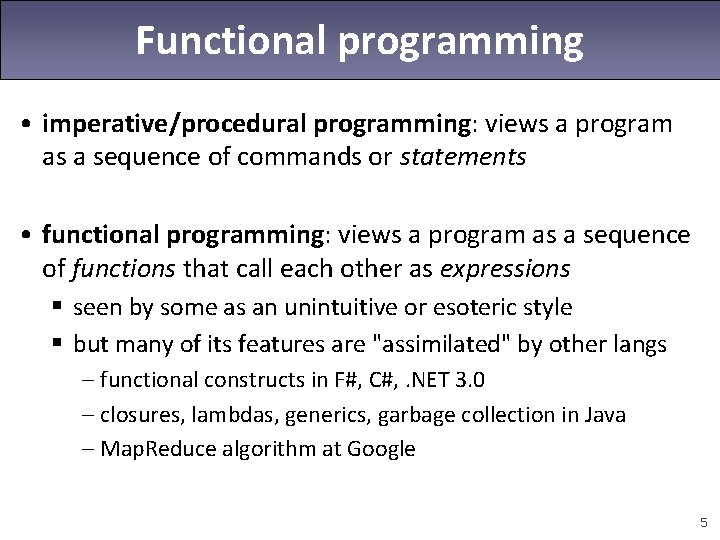 Functional programming

• imperative/procedural programming: views a program as a sequence of commands or statements

• functional programming: views a program as a sequence of functions that call each other as expressions
  ▪ seen by some as an unintuitive or esoteric style
  ▪ but many of its features are "assimilated" by other langs
    – functional constructs in F#, C#, .NET 3.0
    – closures, lambdas, generics, garbage collection in Java
    – MapReduce algorithm at Google

5